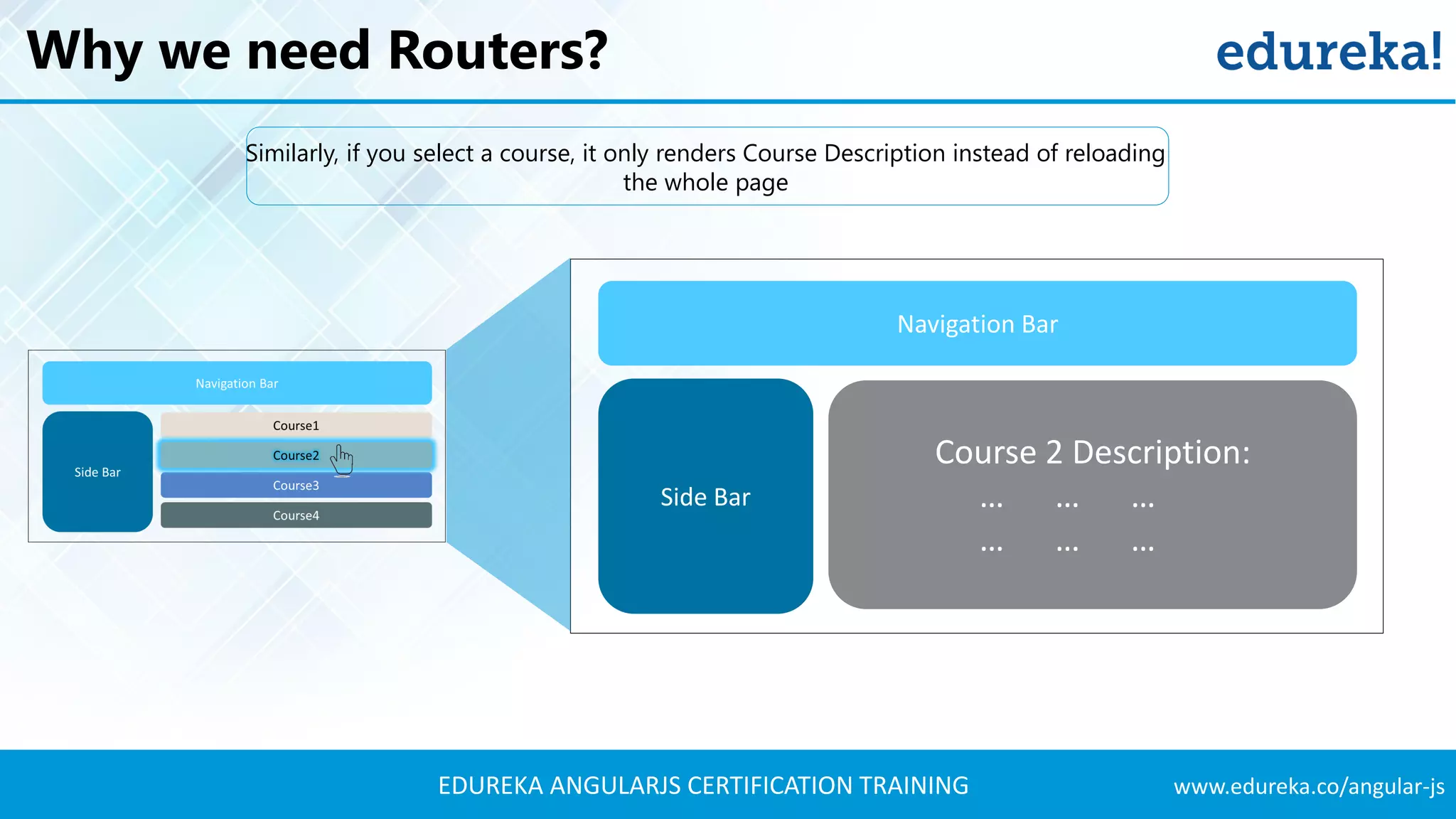 Why we need Routers?

edureka!

Similarly, if you select a course, it only renders Course Description instead of reloading the whole page

Navigation Bar

Side Bar

Course1

Course2

Course3

Course4

Navigation Bar

Side Bar

Course 2 Description:

... ... ...

... ... ...

EDUREKA ANGULARJS CERTIFICATION TRAINING

www.edureka.co/angular-js